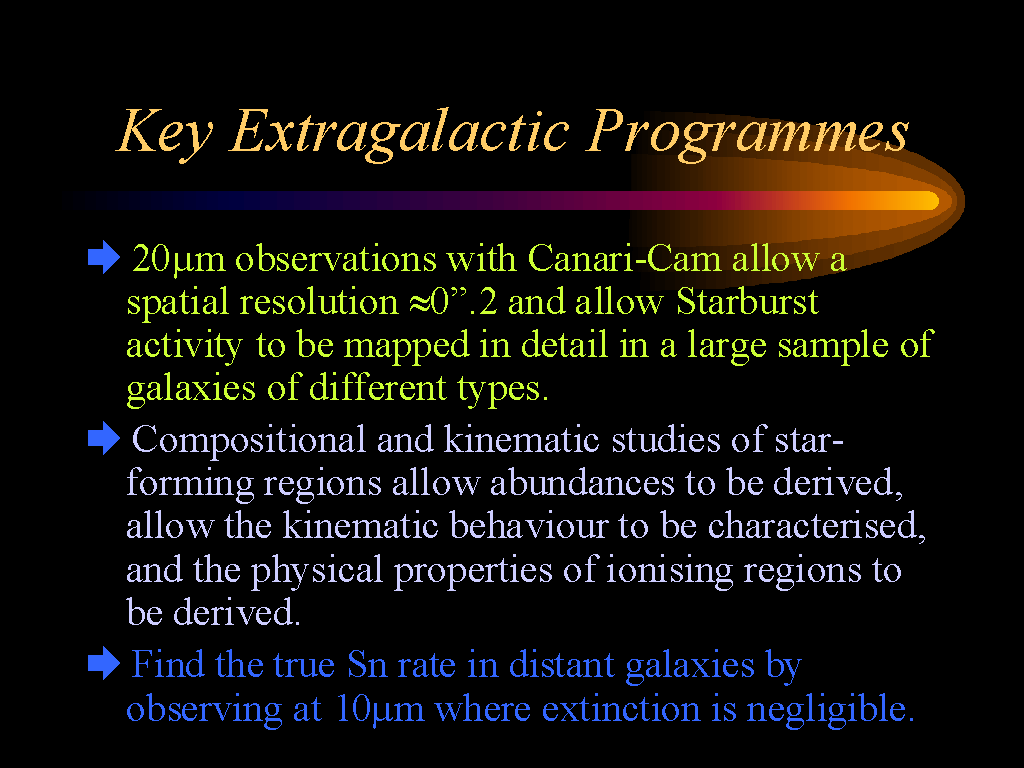 Key Extragalactic Programmes

20μm observations with Canari-Cam allow a spatial resolution ≈0”.2 and allow Starburst activity to be mapped in detail in a large sample of galaxies of different types.

Compositional and kinematic studies of star-forming regions allow abundances to be derived, allow the kinematic behaviour to be characterised, and the physical properties of ionising regions to be derived.

Find the true Sn rate in distant galaxies by observing at 10μm where extinction is negligible.